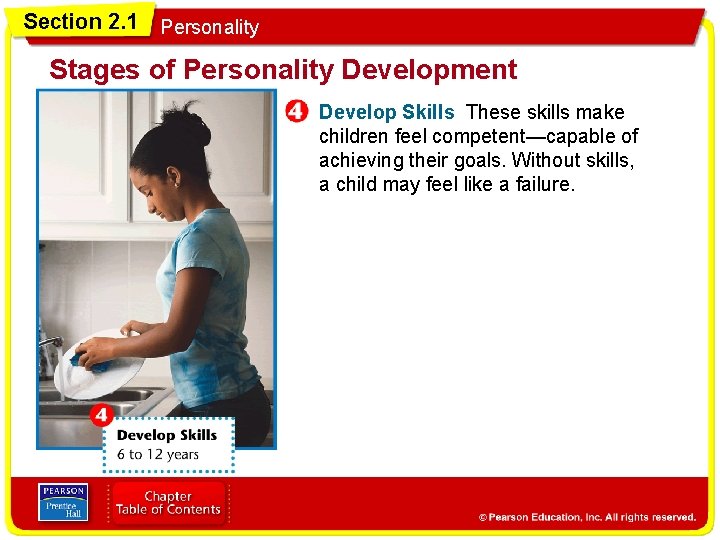 Section 2.1 Personality

Stages of Personality Development

4 Develop Skills These skills make children feel competent—capable of achieving their goals. Without skills, a child may feel like a failure.

4 Develop Skills
6 to 12 years

PEARSON
Prentice Hall

Chapter
Table of Contents

© Pearson Education, Inc. All rights reserved.